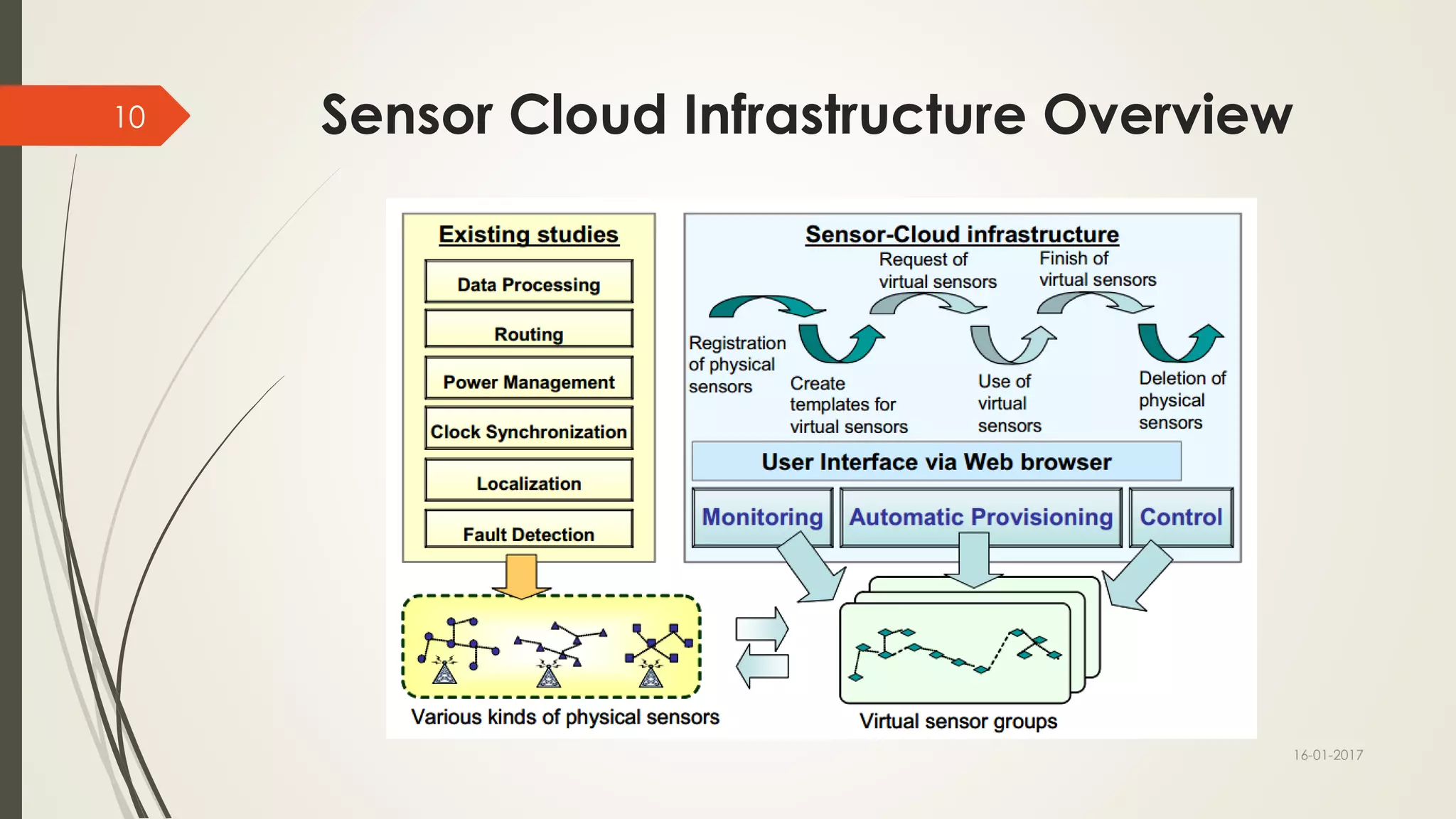 10

Sensor Cloud Infrastructure Overview

Existing studies

Data Processing

Routing

Power Management

Clock Synchronization

Localization

Fault Detection

Sensor-Cloud infrastructure

Request of virtual sensors

Finish of virtual sensors

Registration of physical sensors

Create templates for virtual sensors

Use of virtual sensors

Deletion of physical sensors

User Interface via Web browser

Monitoring

Automatic Provisioning

Control

Various kinds of physical sensors

Virtual sensor groups

16-01-2017